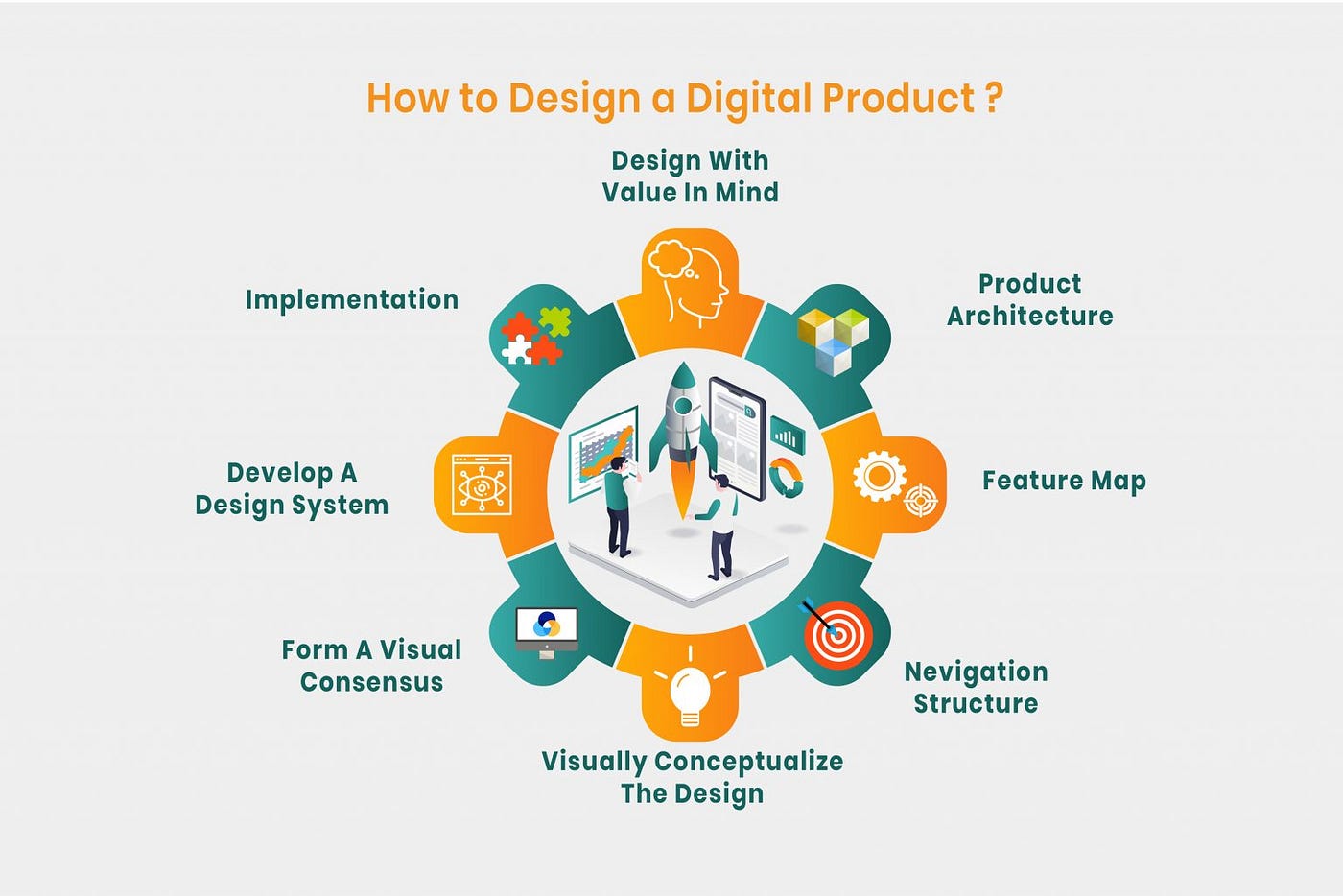 How to Design a Digital Product ?

Design With Value In Mind

Product Architecture

Feature Map

Nevigation Structure

Visually Conceptualize The Design

Form A Visual Consensus

Develop A Design System

Implementation